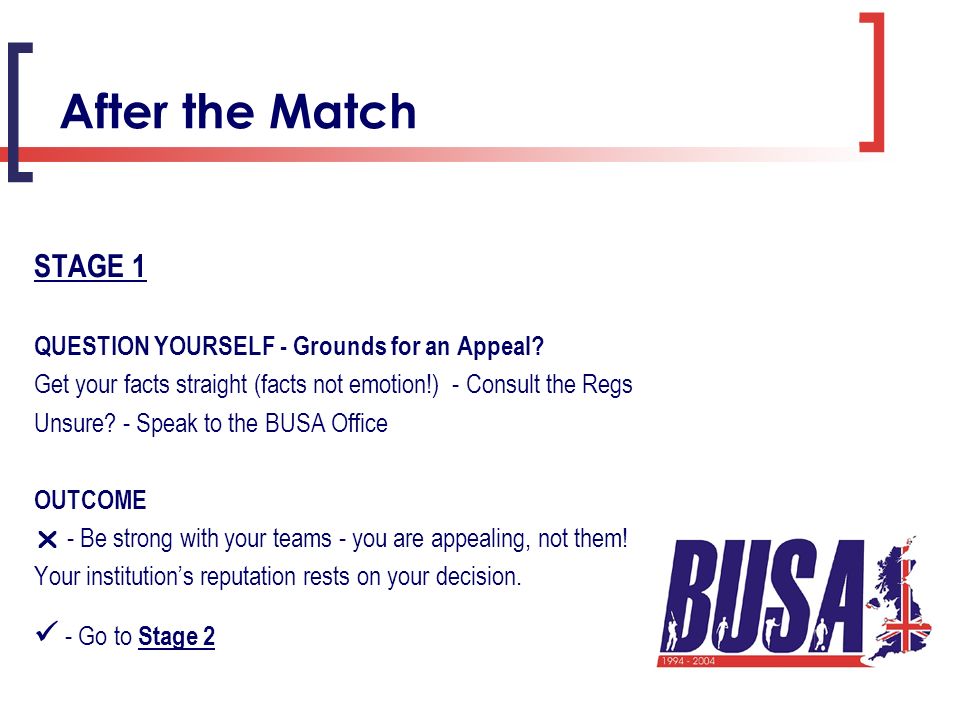 After the Match

STAGE 1

QUESTION YOURSELF - Grounds for an Appeal?
Get your facts straight (facts not emotion!) - Consult the Regs
Unsure? - Speak to the BUSA Office

OUTCOME
✕ - Be strong with your teams - you are appealing, not them!
Your institution's reputation rests on your decision.

✓ - Go to Stage 2

BUSA
1994 - 2004